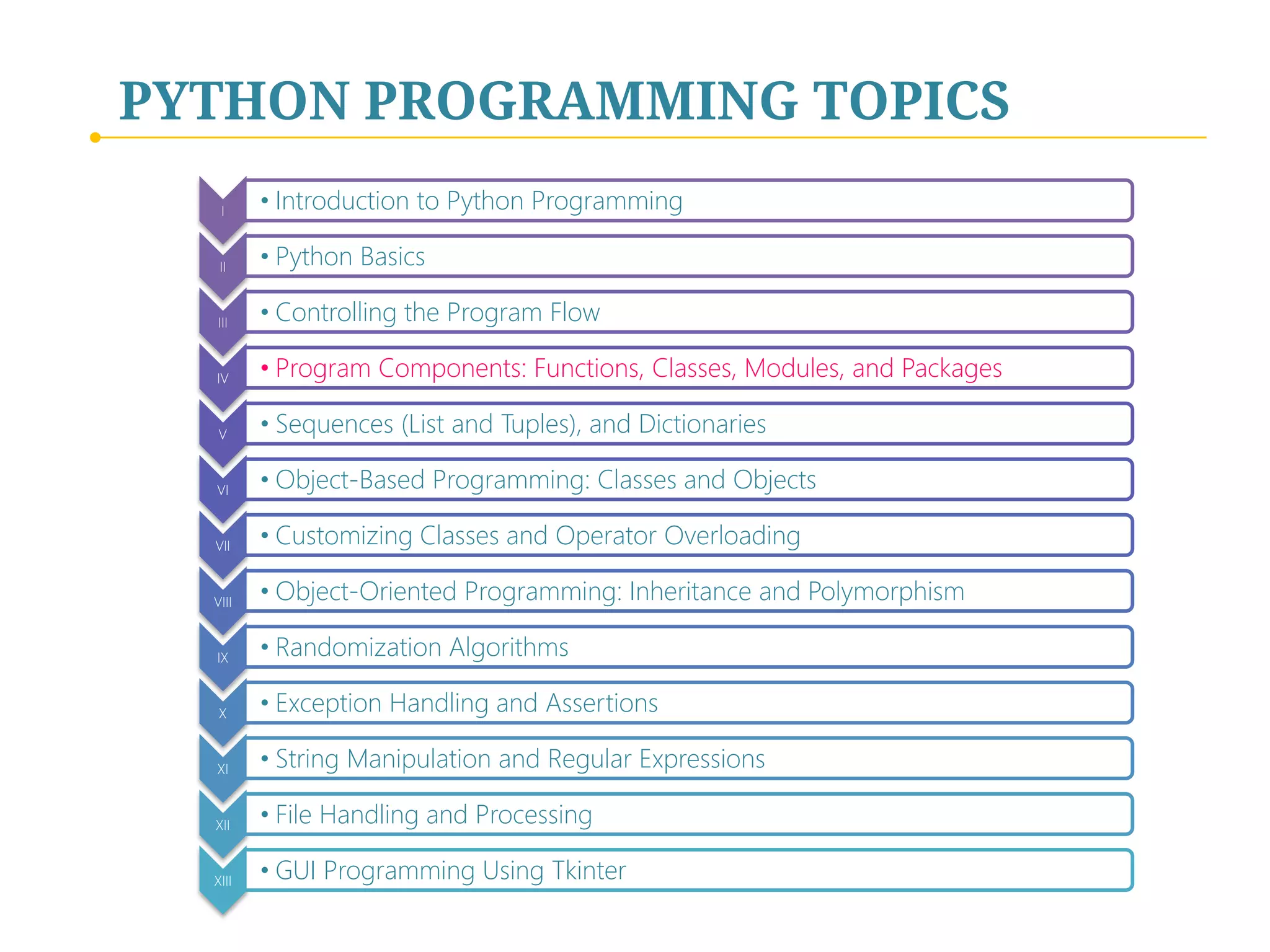 PYTHON PROGRAMMING TOPICS

I • Introduction to Python Programming

II • Python Basics

III • Controlling the Program Flow

IV • Program Components: Functions, Classes, Modules, and Packages

V • Sequences (List and Tuples), and Dictionaries

VI • Object-Based Programming: Classes and Objects

VII • Customizing Classes and Operator Overloading

VIII • Object-Oriented Programming: Inheritance and Polymorphism

IX • Randomization Algorithms

X • Exception Handling and Assertions

XI • String Manipulation and Regular Expressions

XII • File Handling and Processing

XIII • GUI Programming Using Tkinter